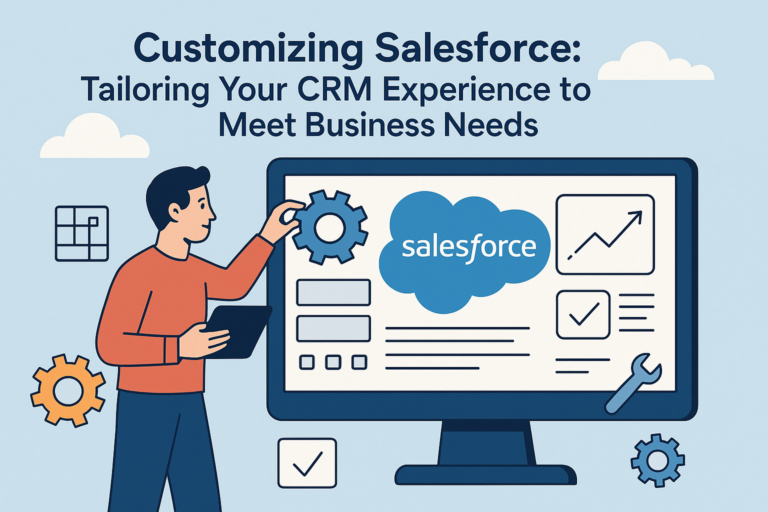 Customizing Salesforce:
Tailoring Your CRM Experience to Meet Business Needs

salesforce